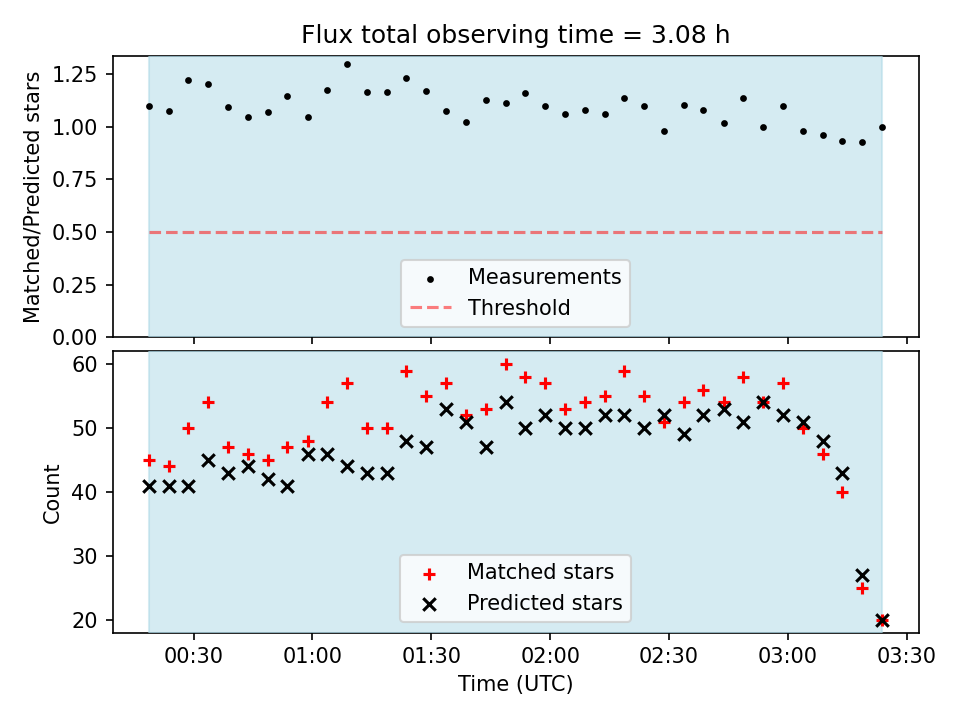 Flux total observing time = 3.08 h

Matched/Predicted stars

1.25
1.00
0.75
0.50
0.25
0.00

Measurements
Threshold

Count

60
50
40
30
20

Matched stars
Predicted stars

00:30
01:00
01:30
02:00
02:30
03:00
03:30

Time (UTC)